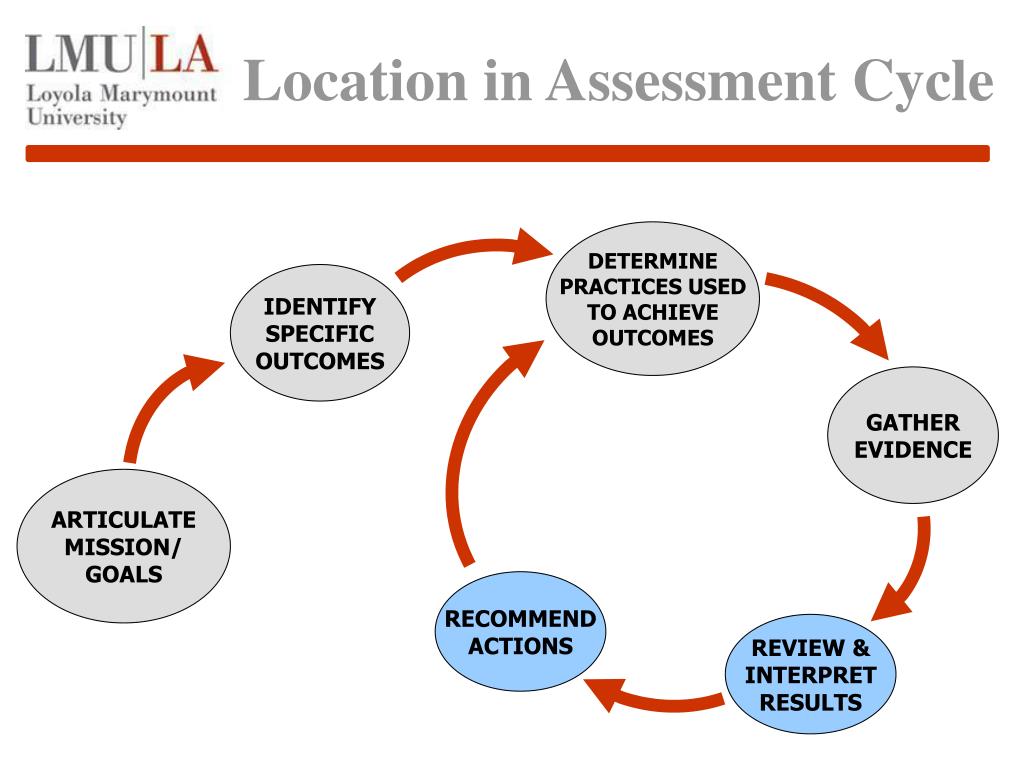 LMU|LA
Loyola Marymount University

Location in Assessment Cycle

ARTICULATE MISSION/ GOALS

IDENTIFY SPECIFIC OUTCOMES

DETERMINE PRACTICES USED TO ACHIEVE OUTCOMES

GATHER EVIDENCE

REVIEW & INTERPRET RESULTS

RECOMMEND ACTIONS